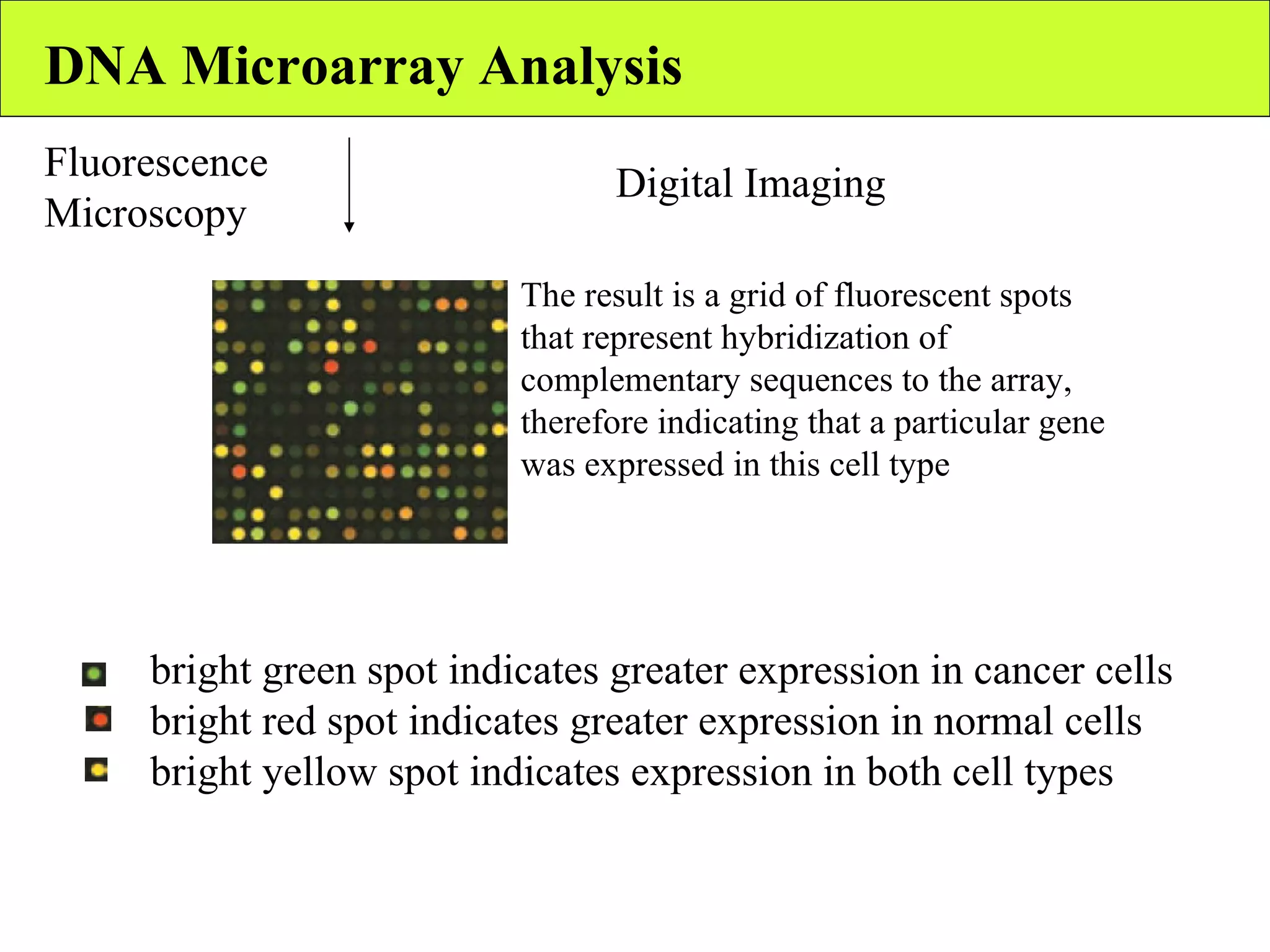 DNA Microarray Analysis

Fluorescence Microscopy

Digital Imaging

The result is a grid of fluorescent spots that represent hybridization of complementary sequences to the array, therefore indicating that a particular gene was expressed in this cell type

bright green spot indicates greater expression in cancer cells
bright red spot indicates greater expression in normal cells
bright yellow spot indicates expression in both cell types